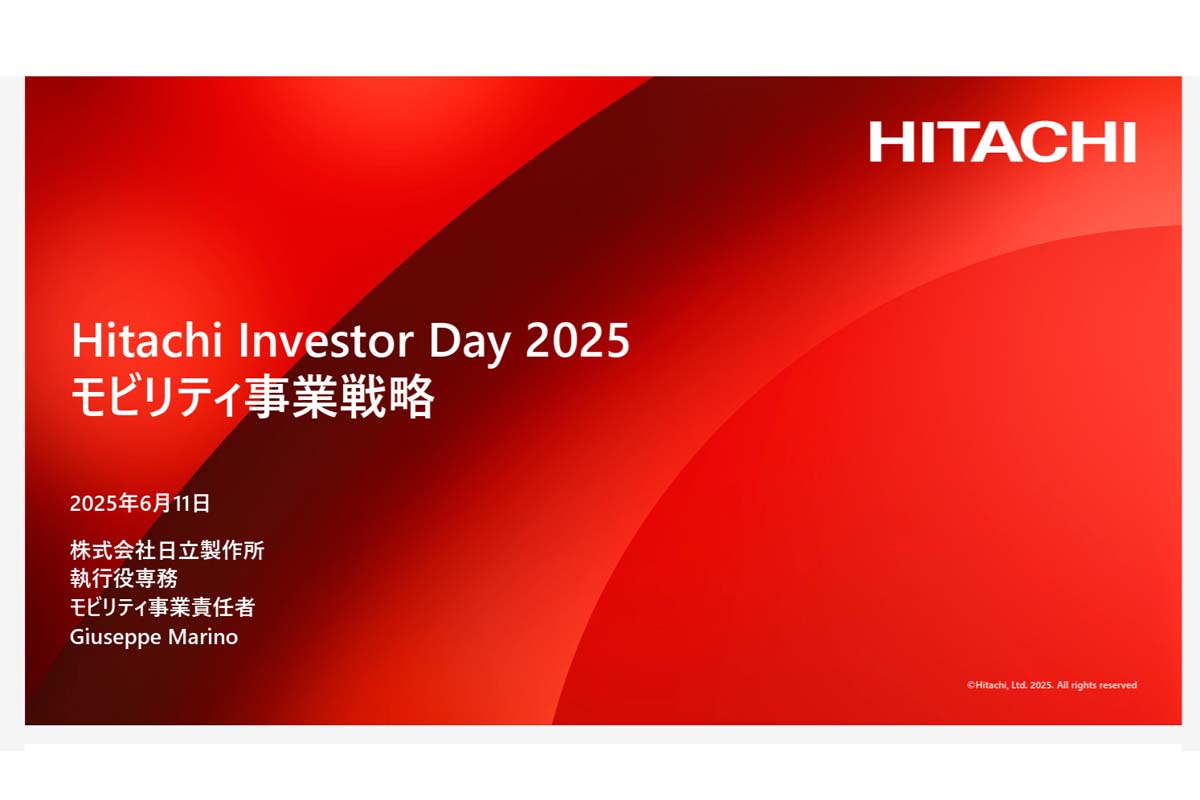 HITACHI

Hitachi Investor Day 2025
モビリティ事業戦略

2025年6月11日

株式会社日立製作所
執行役専務
モビリティ事業責任者
Giuseppe Marino

©Hitachi, Ltd. 2025. All rights reserved